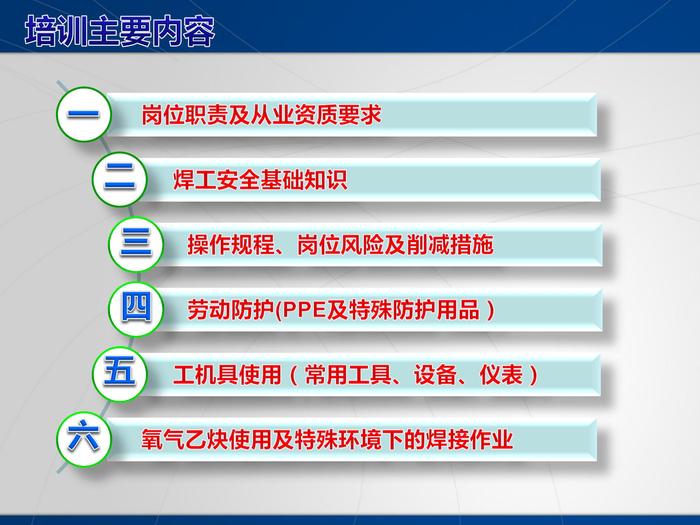 培训主要内容

一 岗位职责及从业资质要求

二 焊工安全基础知识

三 操作规程、岗位风险及削减措施

四 劳动防护(PPE及特殊防护用品）

五 工机具使用（常用工具、设备、仪表）

六 氧气乙炔使用及特殊环境下的焊接作业